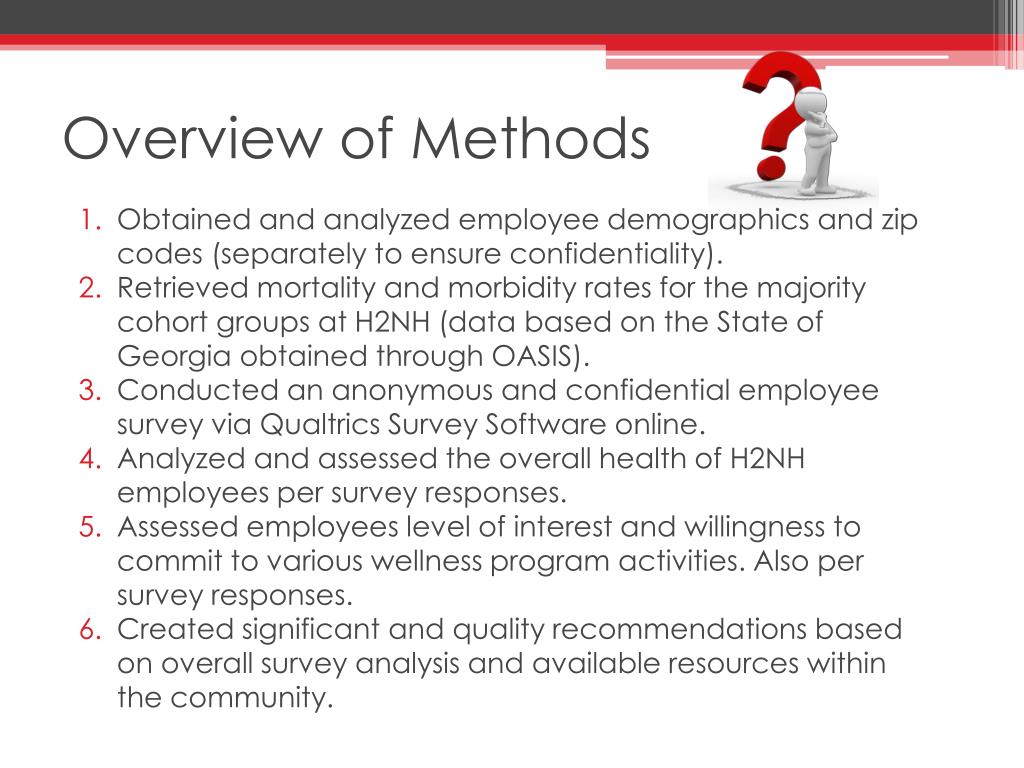 Overview of Methods

1. Obtained and analyzed employee demographics and zip codes (separately to ensure confidentiality).
2. Retrieved mortality and morbidity rates for the majority cohort groups at H2NH (data based on the State of Georgia obtained through OASIS).
3. Conducted an anonymous and confidential employee survey via Qualtrics Survey Software online.
4. Analyzed and assessed the overall health of H2NH employees per survey responses.
5. Assessed employees level of interest and willingness to commit to various wellness program activities. Also per survey responses.
6. Created significant and quality recommendations based on overall survey analysis and available resources within the community.